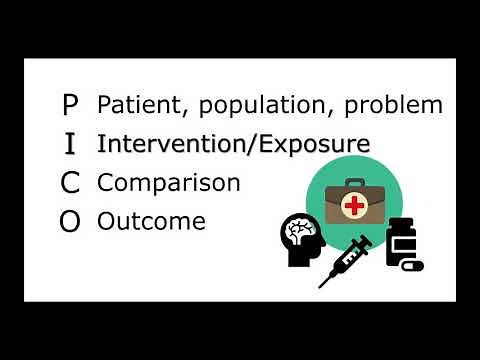 P Patient, population, problem
I Intervention/Exposure
C Comparison
O Outcome